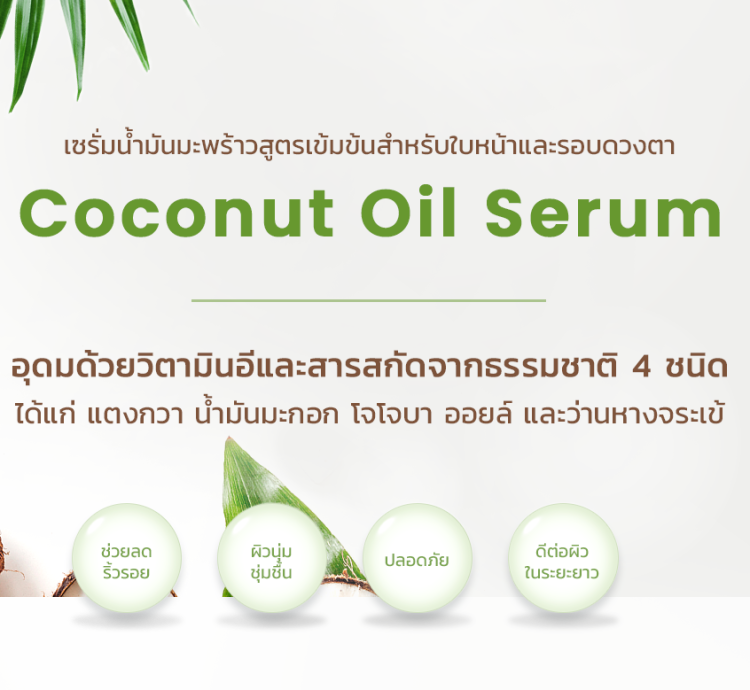 เซรั่มน้ำมันมะพร้าวสูตรเข้มข้นสำหรับใบหน้าและรอบดวงตา

Coconut Oil Serum

อุดมด้วยวิตามินอีและสารสกัดจากธรรมชาติ 4 ชนิด
ได้แก่ แตงกวา น้ำมันมะกอก โจโจบา ออยล์ และว่านหางจระเข้

ช่วยลด ริ้วรอย

ผิวนุ่ม ชุ่มชื้น

ปลอดภัย

ดีต่อผิว ในระยะยาว